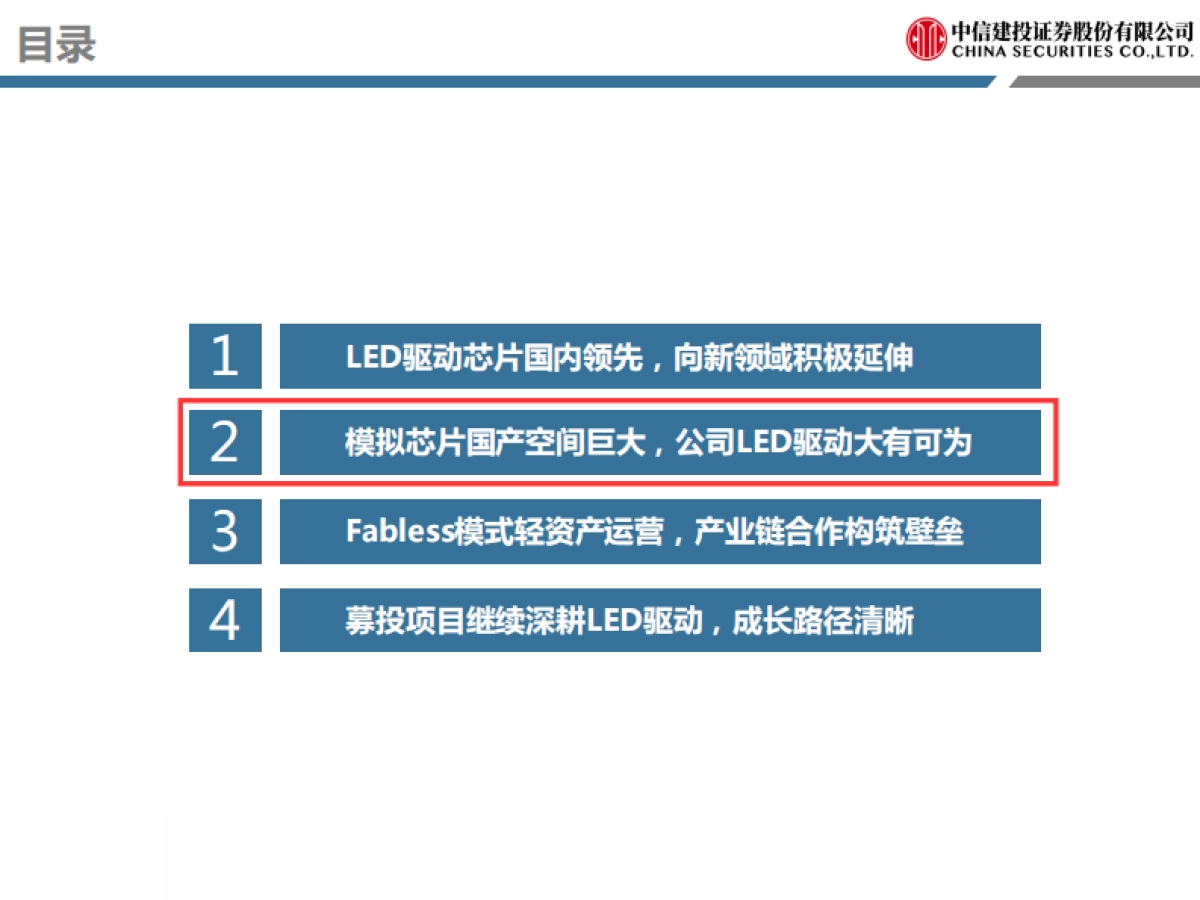 目录

中信建投证券股份有限公司
CHINA SECURITIES CO.,LTD.

1 LED驱动芯片国内领先，向新领域积极延伸

2 模拟芯片国产空间巨大，公司LED驱动大有可为

3 Fabless模式轻资产运营，产业链合作构筑壁垒

4 募投项目继续深耕LED驱动，成长路径清晰